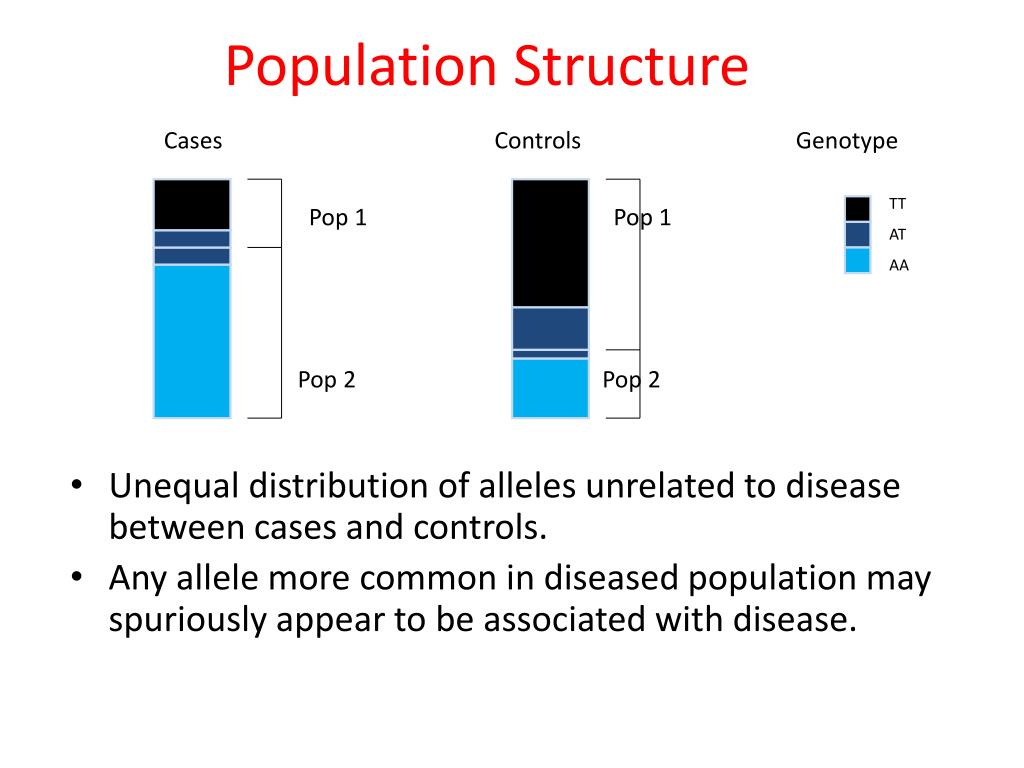 Population Structure

Cases

Pop 1

Pop 2

Controls

Pop 1

Pop 2

Genotype

TT

AT

AA

• Unequal distribution of alleles unrelated to disease between cases and controls.
• Any allele more common in diseased population may spuriously appear to be associated with disease.